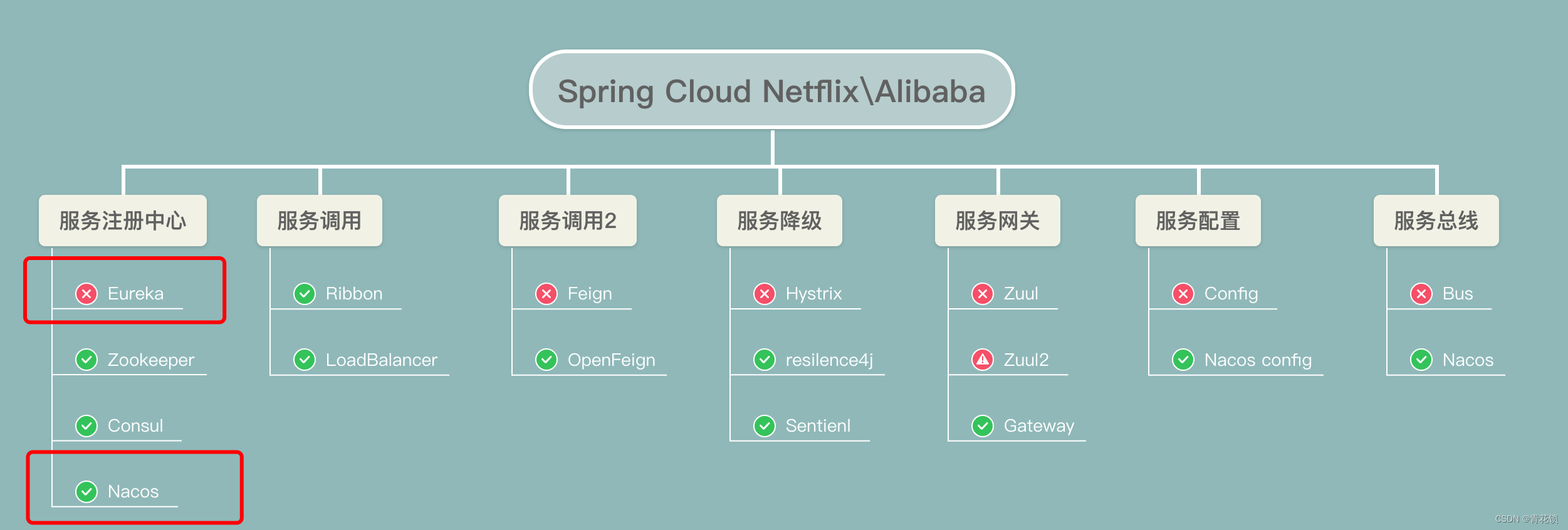 Spring Cloud Netflix\Alibaba

服务注册中心

Eureka

Zookeeper

Consul

Nacos

服务调用

Ribbon

LoadBalancer

服务调用2

Feign

OpenFeign

服务降级

Hystrix

resilence4j

Sentienl

服务网关

Zuul

Zuul2

Gateway

服务配置

Config

Nacos config

服务总线

Bus

Nacos

CSDN @青花锁